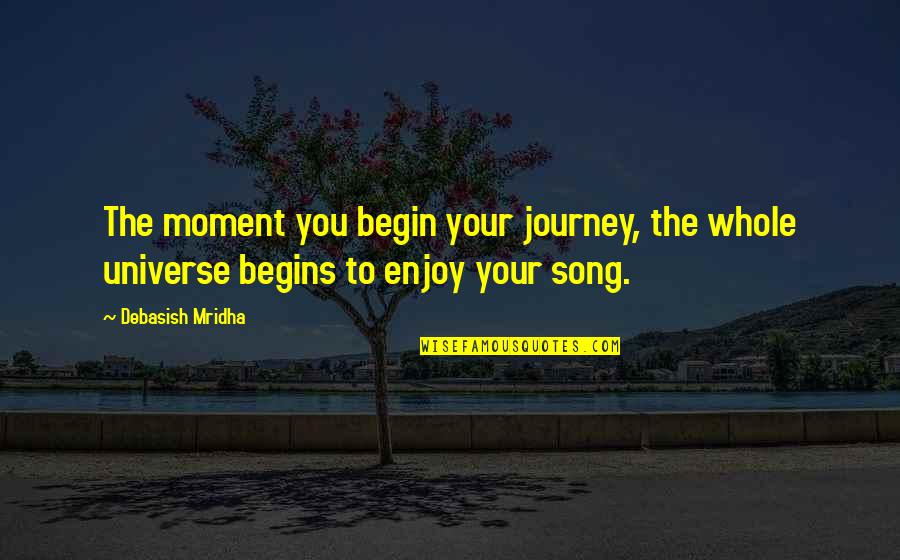 The moment you begin your journey, the whole universe begins to enjoy your song.

~ Debasish Mridha

WISEFAMOUSQUOTES.COM